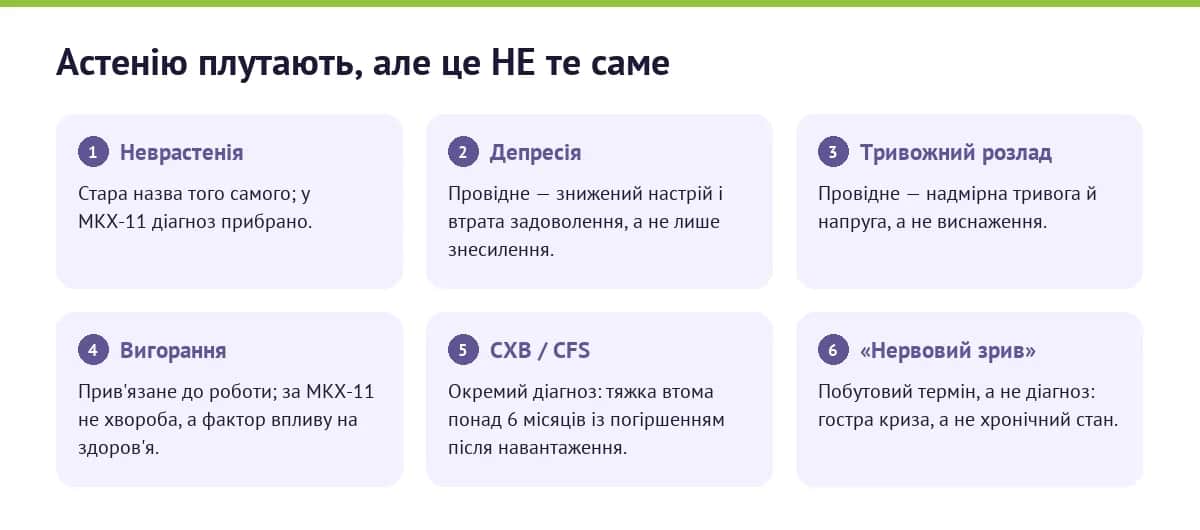 Астенію плутають, але це НЕ те саме

1 Неврастенія

Стара назва того самого; у МКХ-11 діагноз прибрано.

2 Депресія

Провідне — знижений настрій і втрата задоволення, а не лише знесилення.

3 Тривожний розлад

Провідне — надмірна тривога й напруга, а не виснаження.

4 Вигорання

Прив'язане до роботи; за МКХ-11 не хвороба, а фактор впливу на здоров'я.

5 СХВ / CFS

Окремий діагноз: тяжка втома понад 6 місяців із погіршенням після навантаження.

6 «Нервовий зрив»

Побутовий термін, а не діагноз: гостра криза, а не хронічний стан.